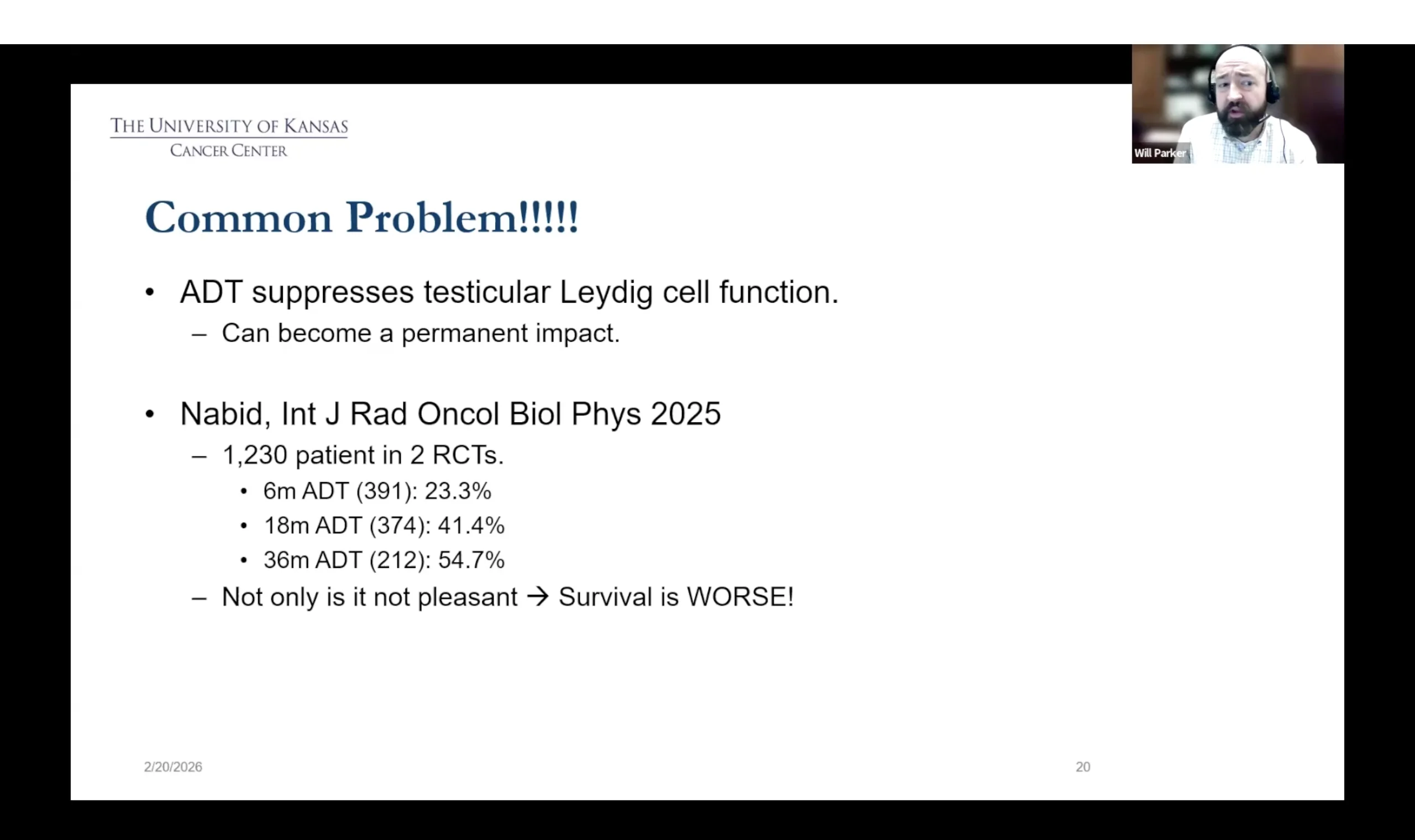 THE UNIVERSITY OF KANSAS
CANCER CENTER

Will Parker

Common Problem!!!!!

• ADT suppresses testicular Leydig cell function.
– Can become a permanent impact.

• Nabid, Int J Rad Oncol Biol Phys 2025
– 1,230 patient in 2 RCTs.
• 6m ADT (391): 23.3%
• 18m ADT (374): 41.4%
• 36m ADT (212): 54.7%
– Not only is it not pleasant → Survival is WORSE!

2/20/2026

20